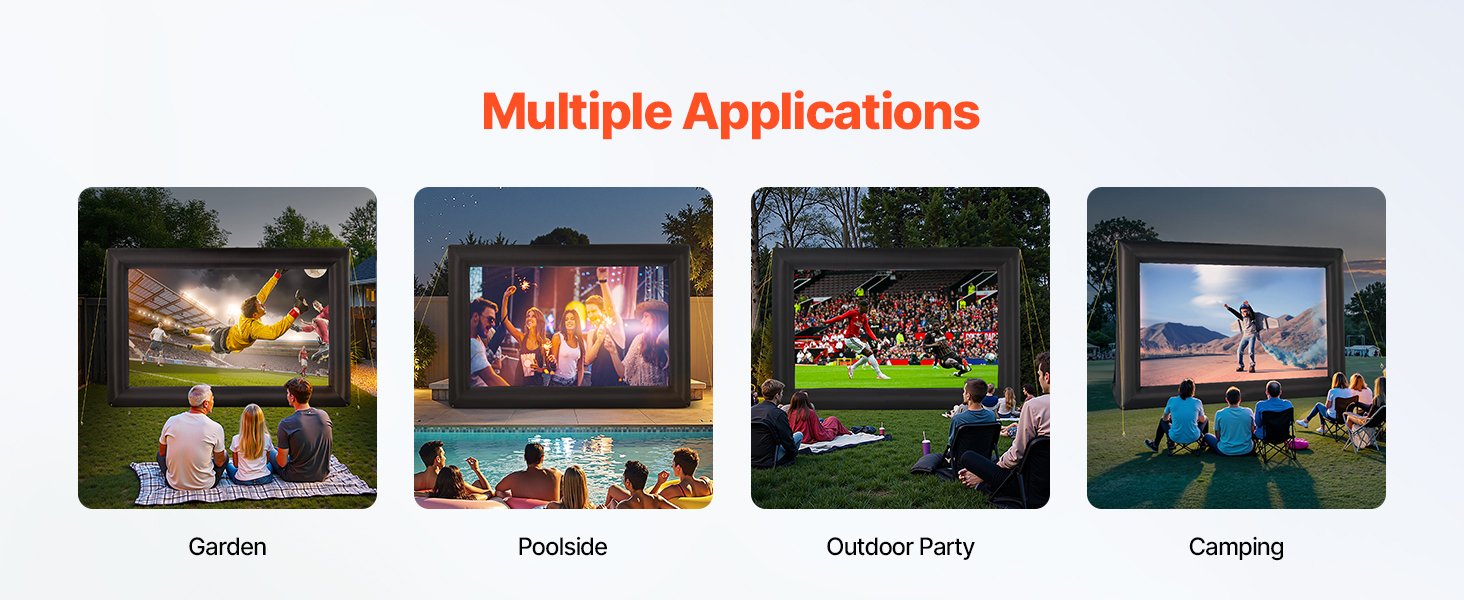 Multiple Applications

Garden

Poolside

Outdoor Party

Camping